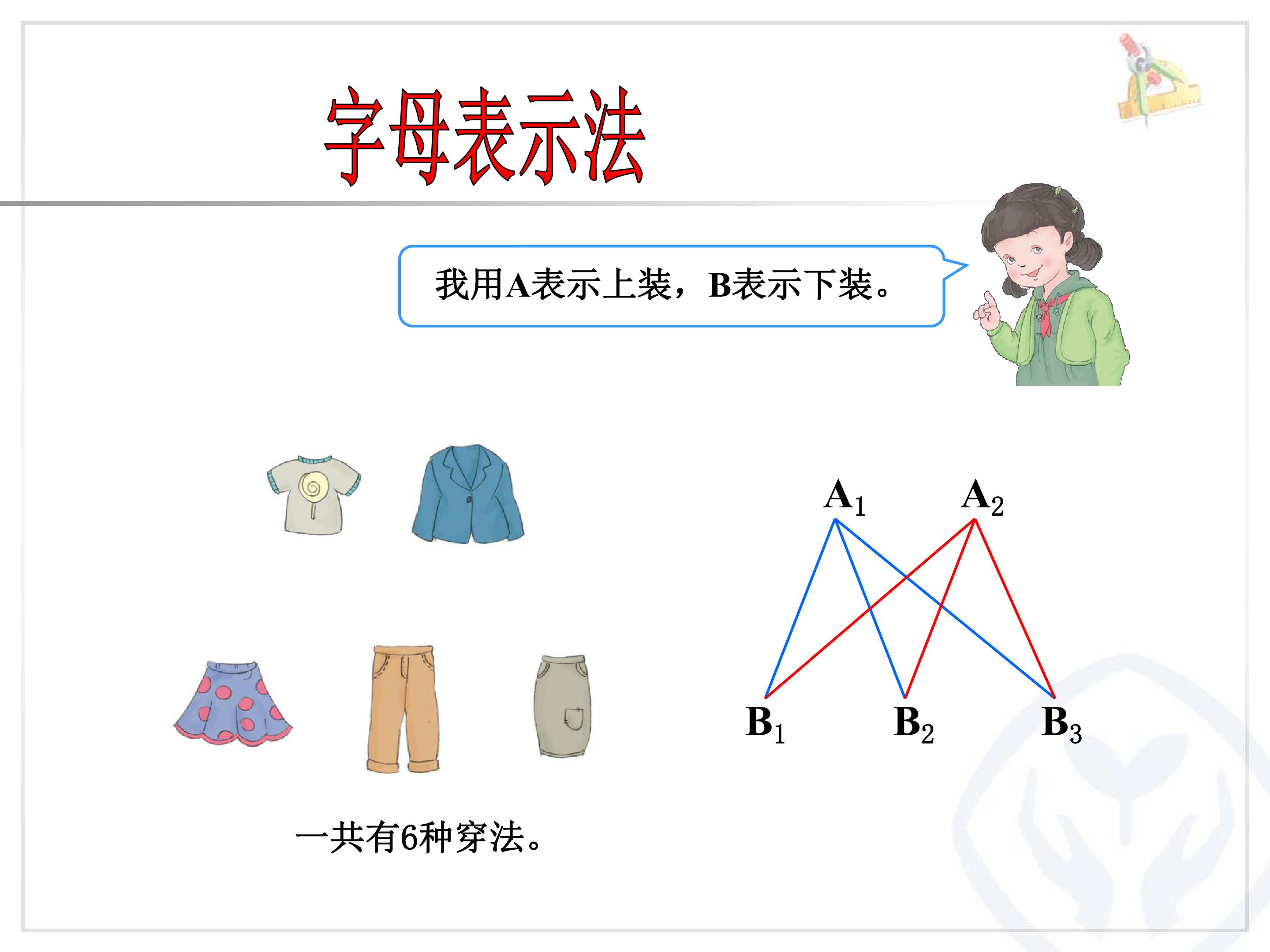 字母表示法

我用A表示上装，B表示下装。

$A_1$ $A_2$

$B_1$ $B_2$ $B_3$

一共有6种穿法。